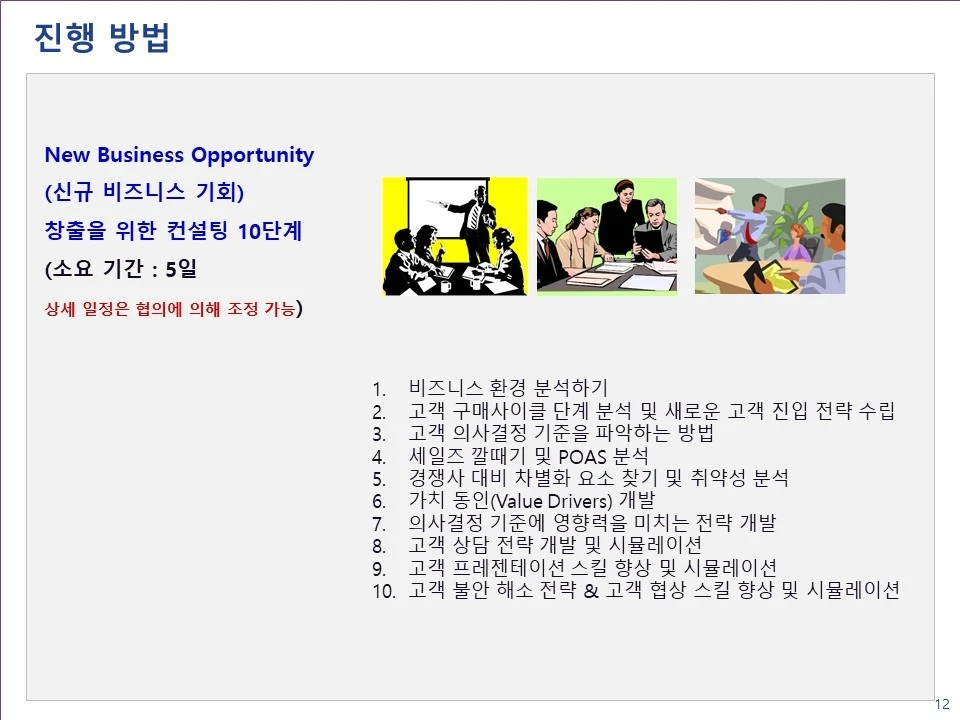 진행 방법

New Business Opportunity
(신규 비즈니스 기회)
창출을 위한 컨설팅 10단계
(소요 기간 : 5일
상세 일정은 협의에 의해 조정 가능)

1. 비즈니스 환경 분석하기
2. 고객 구매사이클 단계 분석 및 새로운 고객 진입 전략 수립
3. 고객 의사결정 기준을 파악하는 방법
4. 세일즈 깔때기 및 POAS 분석
5. 경쟁사 대비 차별화 요소 찾기 및 취약성 분석
6. 가치 동인(Value Drivers) 개발
7. 의사결정 기준에 영향력을 미치는 전략 개발
8. 고객 상담 전략 개발 및 시뮬레이션
9. 고객 프레젠테이션 스킬 향상 및 시뮬레이션
10. 고객 불안 해소 전략 & 고객 협상 스킬 향상 및 시뮬레이션

12